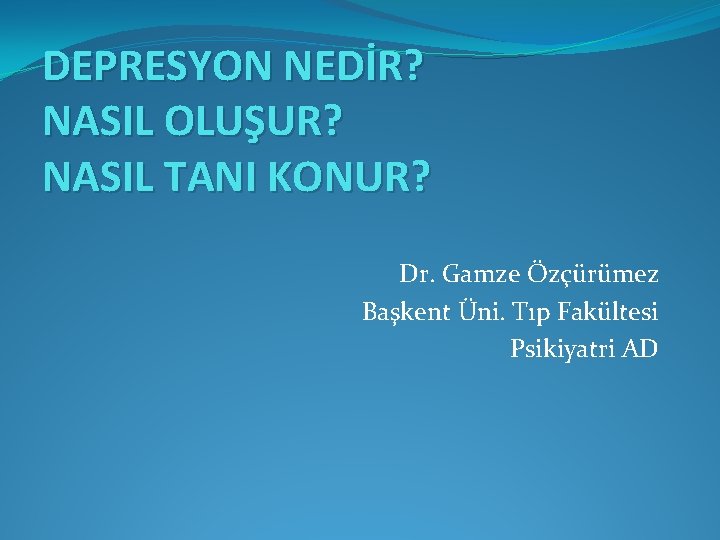 DEPRESYON NEDİR?
NASIL OLUŞUR?
NASIL TANI KONUR?

Dr. Gamze Özçürümez
Başkent Üni. Tıp Fakültesi
Psikiyatri AD